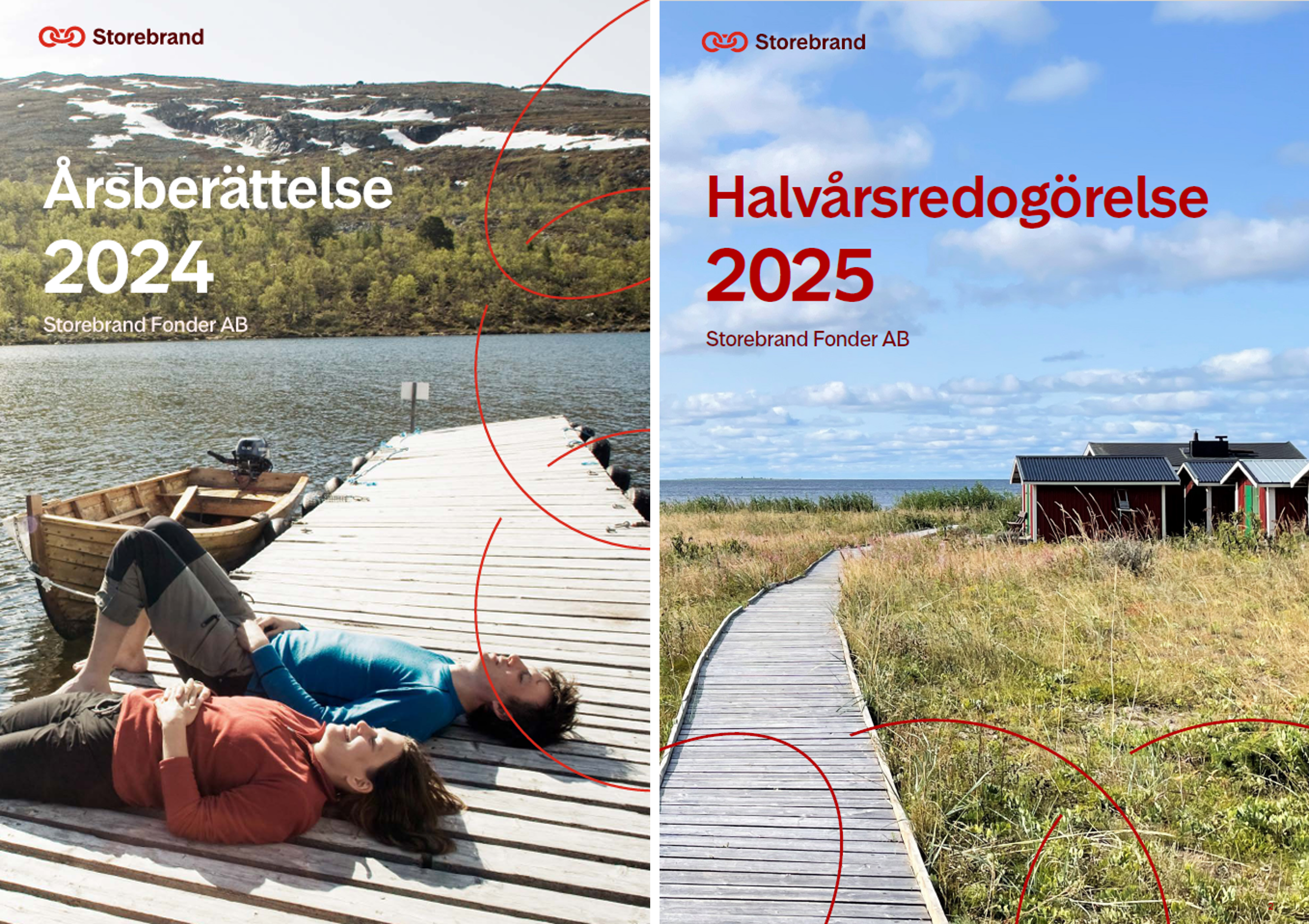 Storebrand

Årsberättelse 2024

Storebrand Fonder AB

Storebrand

Halvårsredogörelse 2025

Storebrand Fonder AB